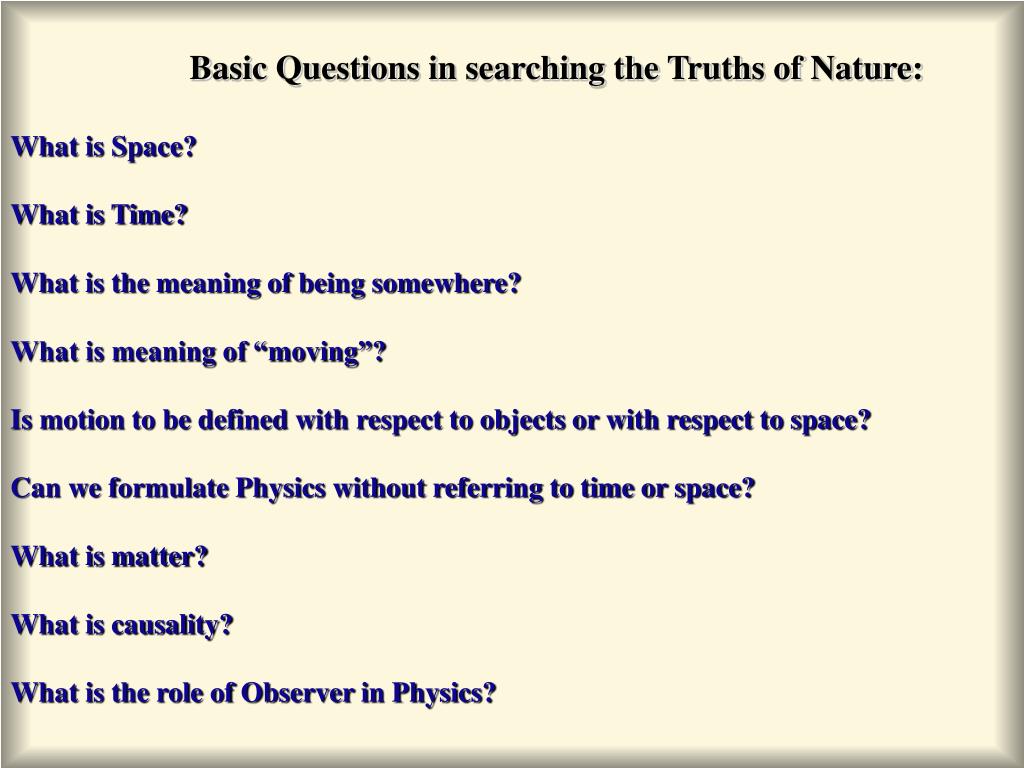 Basic Questions in searching the Truths of Nature:

What is Space?

What is Time?

What is the meaning of being somewhere?

What is meaning of “moving”?

Is motion to be defined with respect to objects or with respect to space?

Can we formulate Physics without referring to time or space?

What is matter?

What is causality?

What is the role of Observer in Physics?